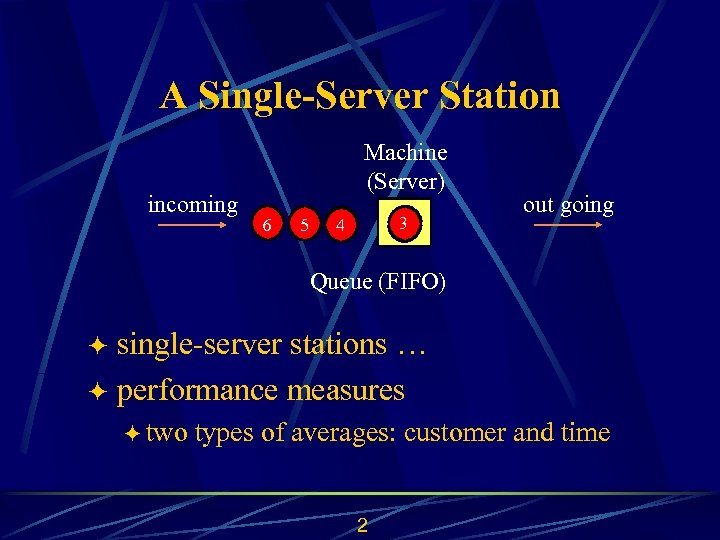 A Single-Server Station

Machine (Server)

incoming

6 5 4

3

out going

Queue (FIFO)

✦ single-server stations …

✦ performance measures

✦ two types of averages: customer and time

2